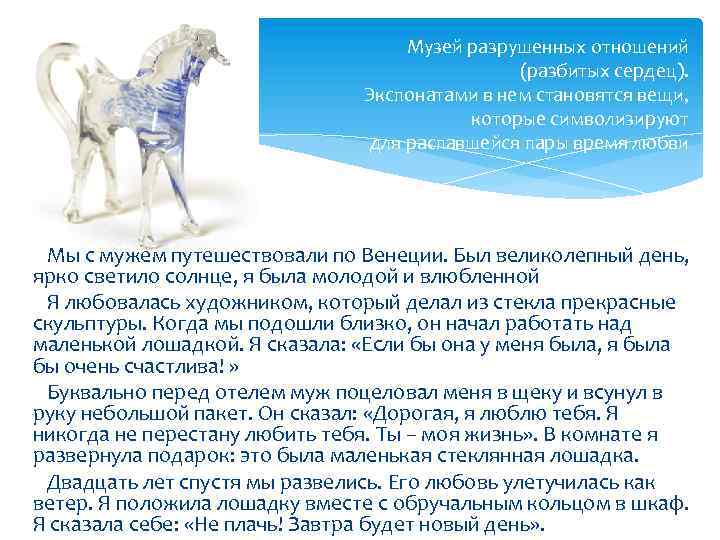 Музей разрушенных отношений (разбитых сердец). Экспонатами в нем становятся вещи, которые символизируют для распавшейся пары время любви

Мы с мужем путешествовали по Венеции. Был великолепный день, ярко светило солнце, я была молодой и влюбленной

Я любовалась художником, который делал из стекла прекрасные скульптуры. Когда мы подошли близко, он начал работать над маленькой лошадкой. Я сказала: «Если бы она у меня была, я была бы очень счастлива! »

Буквально перед отелем муж поцеловал меня в щеку и всунул в руку небольшой пакет. Он сказал: «Дорогая, я люблю тебя. Я никогда не перестану любить тебя. Ты – моя жизнь». В комнате я развернула подарок: это была маленькая стеклянная лошадка.

Двадцать лет спустя мы развелись. Его любовь улетучилась как ветер. Я положила лошадку вместе с обручальным кольцом в шкаф. Я сказала себе: «Не плачь! Завтра будет новый день».